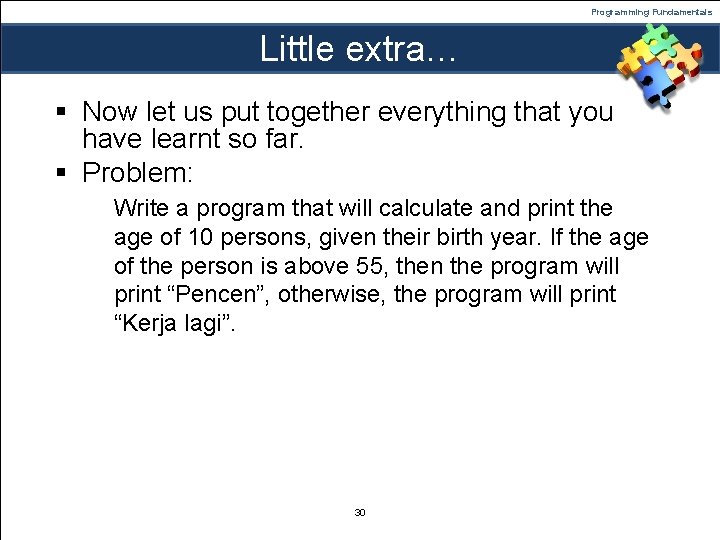 Programming Fundamentals

Little extra…

▪ Now let us put together everything that you have learnt so far.

▪ Problem:

Write a program that will calculate and print the age of 10 persons, given their birth year. If the age of the person is above 55, then the program will print “Pencen”, otherwise, the program will print “Kerja lagi”.

30